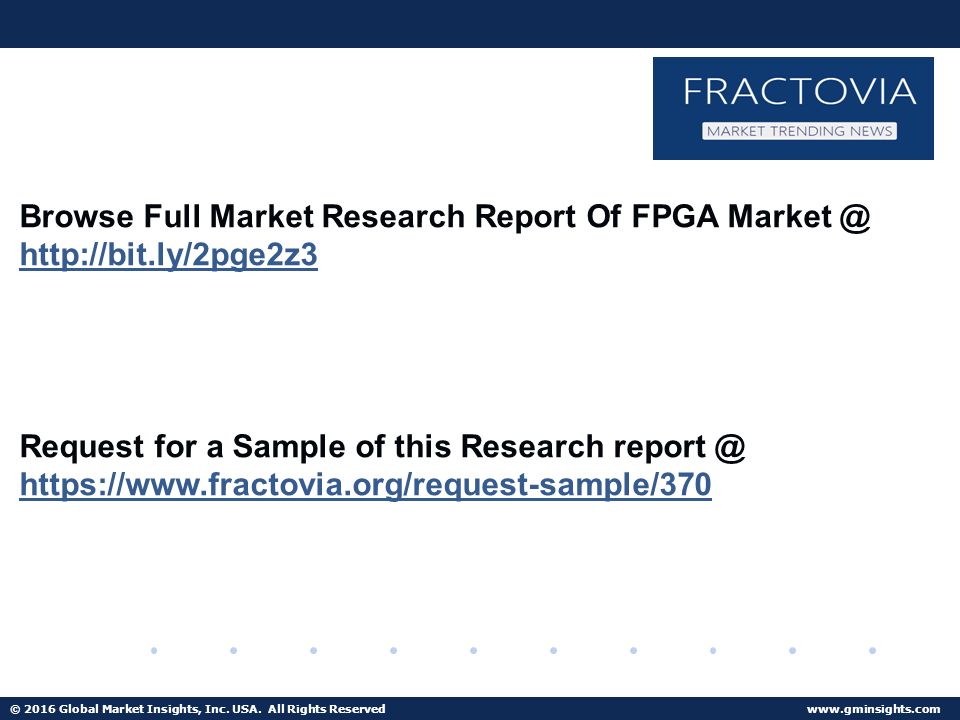 FRACTOVIA
MARKET TRENDING NEWS

Browse Full Market Research Report Of FPGA Market @ http://bit.ly/2pge2z3

Request for a Sample of this Research report @ https://www.fractovia.org/request-sample/370

© 2016 Global Market Insights, Inc. USA. All Rights Reserved

www.gminsights.com